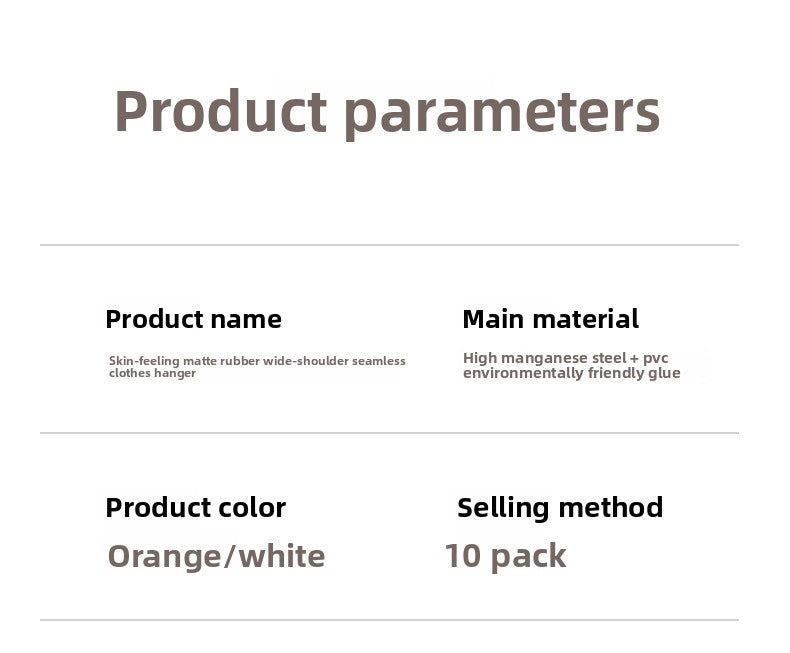 Product parameters

Product name

Skin-feeling matte rubber wide-shoulder seamless clothes hanger

Main material

High manganese steel + pvc environmentally friendly glue

Product color

Orange/white

Selling method

10 pack